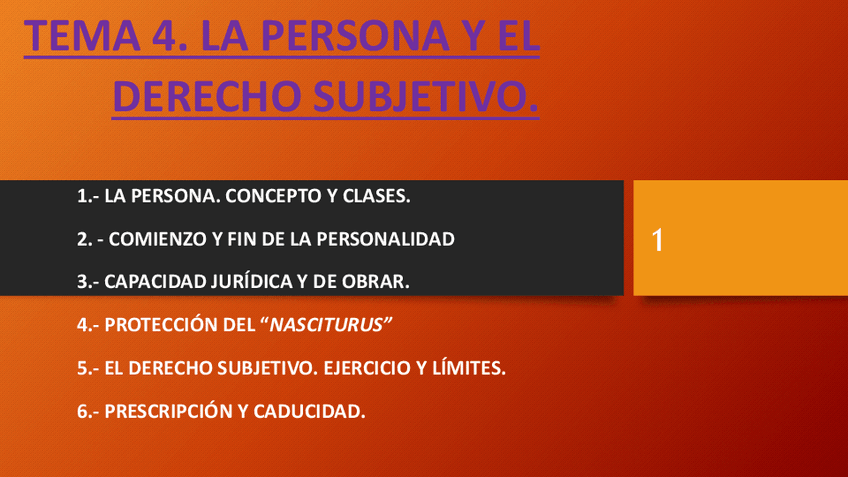 TEMA 4. LA PERSONA Y EL DERECHO SUBJETIVO.

1.- LA PERSONA. CONCEPTO Y CLASES.

2. - COMIENZO Y FIN DE LA PERSONALIDAD

3.- CAPACIDAD JURÍDICA Y DE OBRAR.

4.- PROTECCIÓN DEL “NASCITURUS”

5.- EL DERECHO SUBJETIVO. EJERCICIO Y LÍMITES.

6.- PRESCRIPCIÓN Y CADUCIDAD.

1